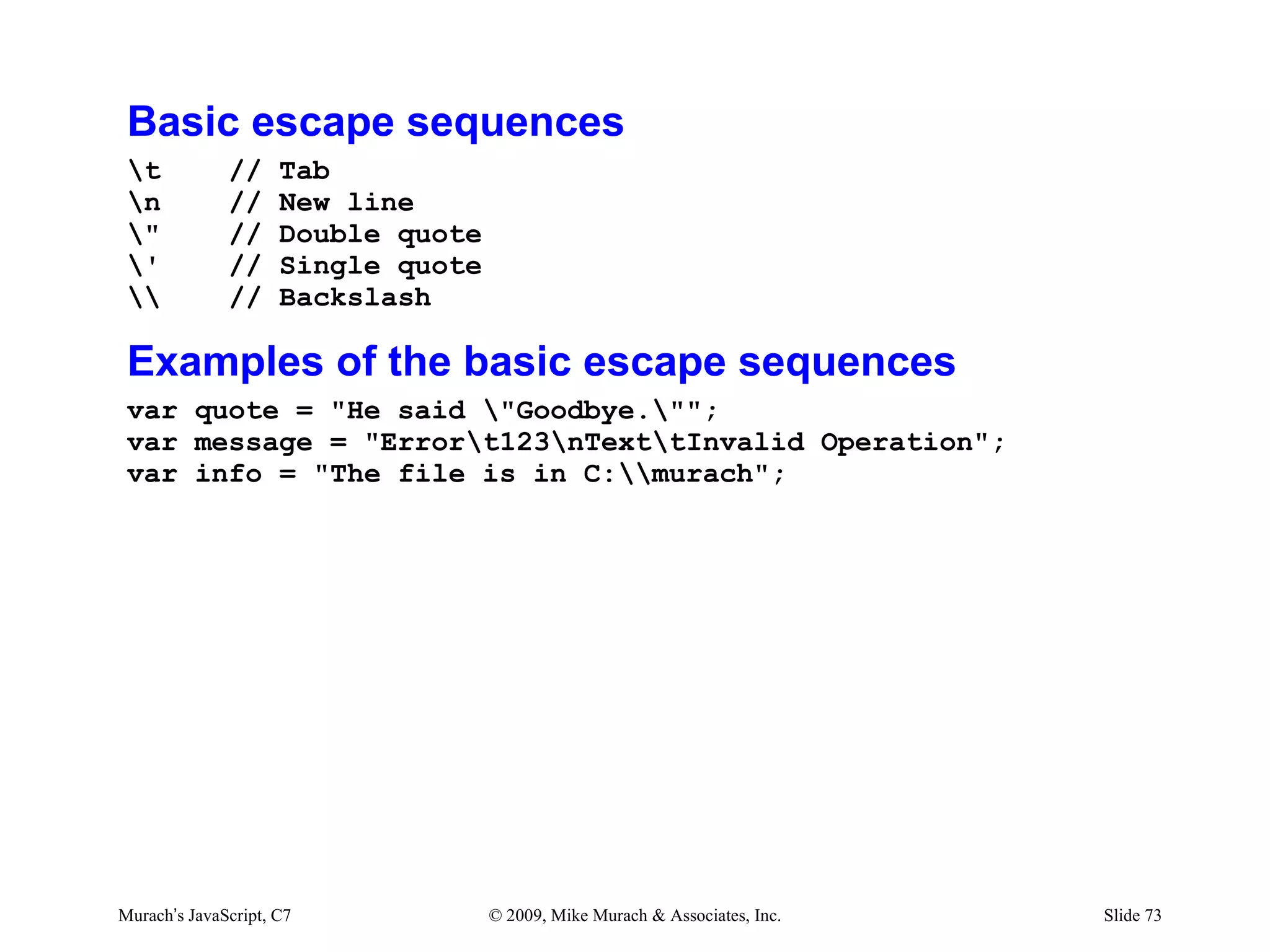 Basic escape sequences

\t    // Tab
\n    // New line
\"    // Double quote
\'    // Single quote
\\    // Backslash

Examples of the basic escape sequences

var quote = "He said \"Goodbye.\"";
var message = "Error\t123\nText\tInvalid Operation";
var info = "The file is in C:\\murach";

Murach's JavaScript, C7    © 2009, Mike Murach & Associates, Inc.    Slide 73